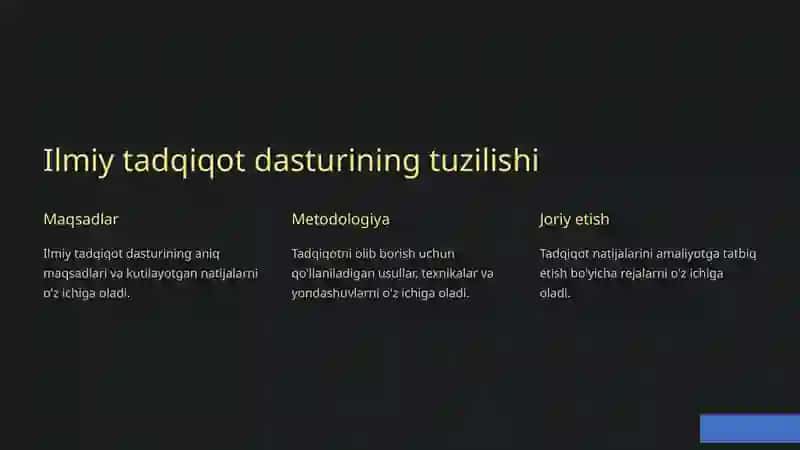 Ilmiy tadqiqot dasturining tuzilishi

Maqsadlar

Ilmiy tadqiqot dasturining aniq maqsadlari va kutilayotgan natijalarni o'z ichiga oladi.

Metodologiya

Tadqiqotni olib borish uchun qo'llaniladigan usullar, texnikalar va yondashuvlarni o'z ichiga oladi.

Joriy etish

Tadqiqot natijalarini amaliyotga tatbiq etish bo'yicha rejalarni o'z ichiga oladi.